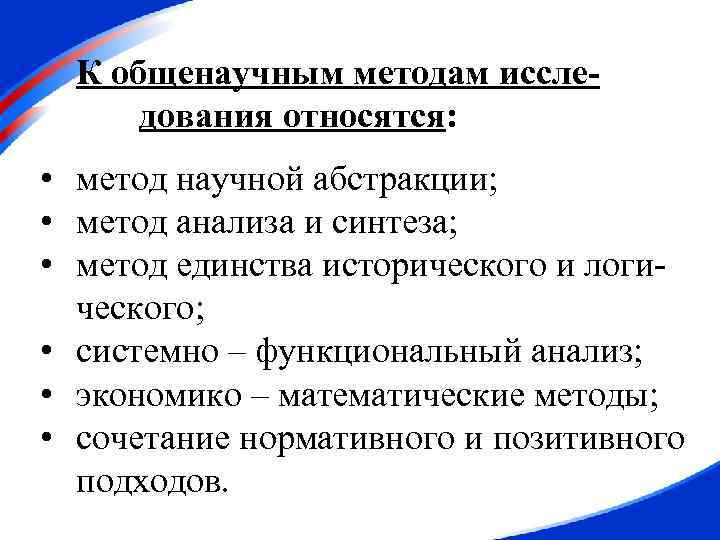 К общенаучным методам исследования относятся:

• метод научной абстракции;
• метод анализа и синтеза;
• метод единства исторического и логического;
• системно – функциональный анализ;
• экономико – математические методы;
• сочетание нормативного и позитивного подходов.